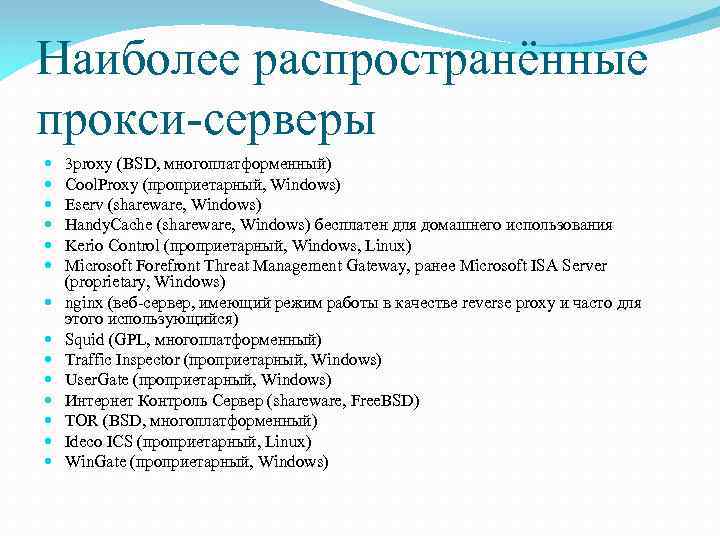 Наиболее распространённые прокси-серверы

- 3proxy (BSD, многоплатформенный)
- CoolProxy (проприетарный, Windows)
- Eserv (shareware, Windows)
- HandyCache (shareware, Windows) бесплатен для домашнего использования
- Kerio Control (проприетарный, Windows, Linux)
- Microsoft Forefront Threat Management Gateway, ранее Microsoft ISA Server (proprietary, Windows)
- nginx (веб-сервер, имеющий режим работы в качестве reverse proxy и часто для этого использующийся)
- Squid (GPL, многоплатформенный)
- Traffic Inspector (проприетарный, Windows)
- UserGate (проприетарный, Windows)
- Интернет Контроль Сервер (shareware, FreeBSD)
- TOR (BSD, многоплатформенный)
- Ideco ICS (проприетарный, Linux)
- WinGate (проприетарный, Windows)